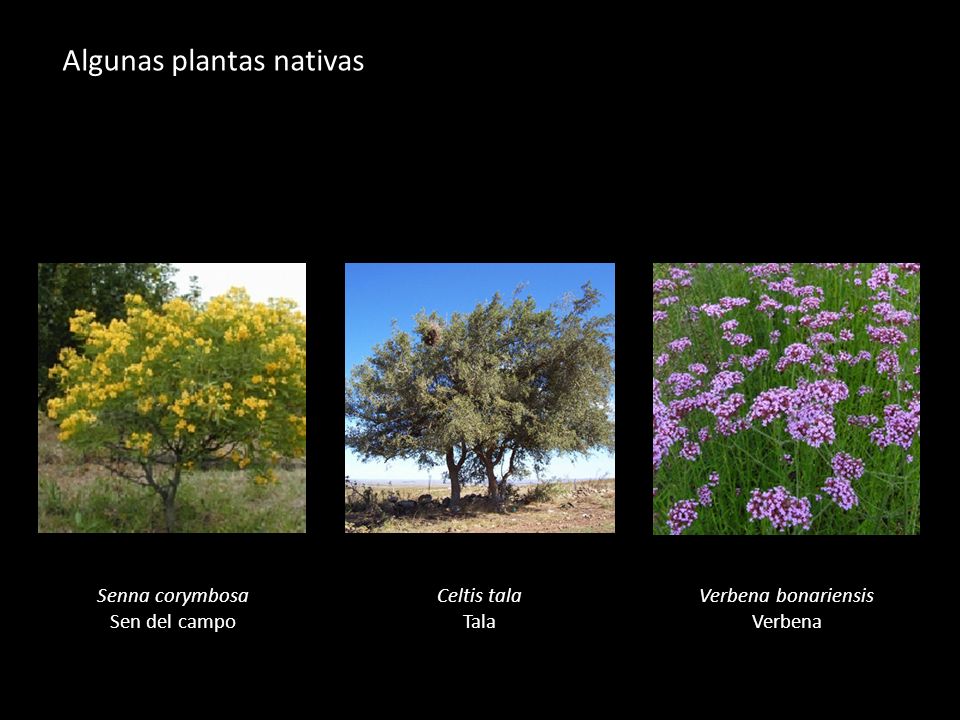 Algunas plantas nativas

Senna corymbosa
Sen del campo

Celtis tala
Tala

Verbena bonariensis
Verbena